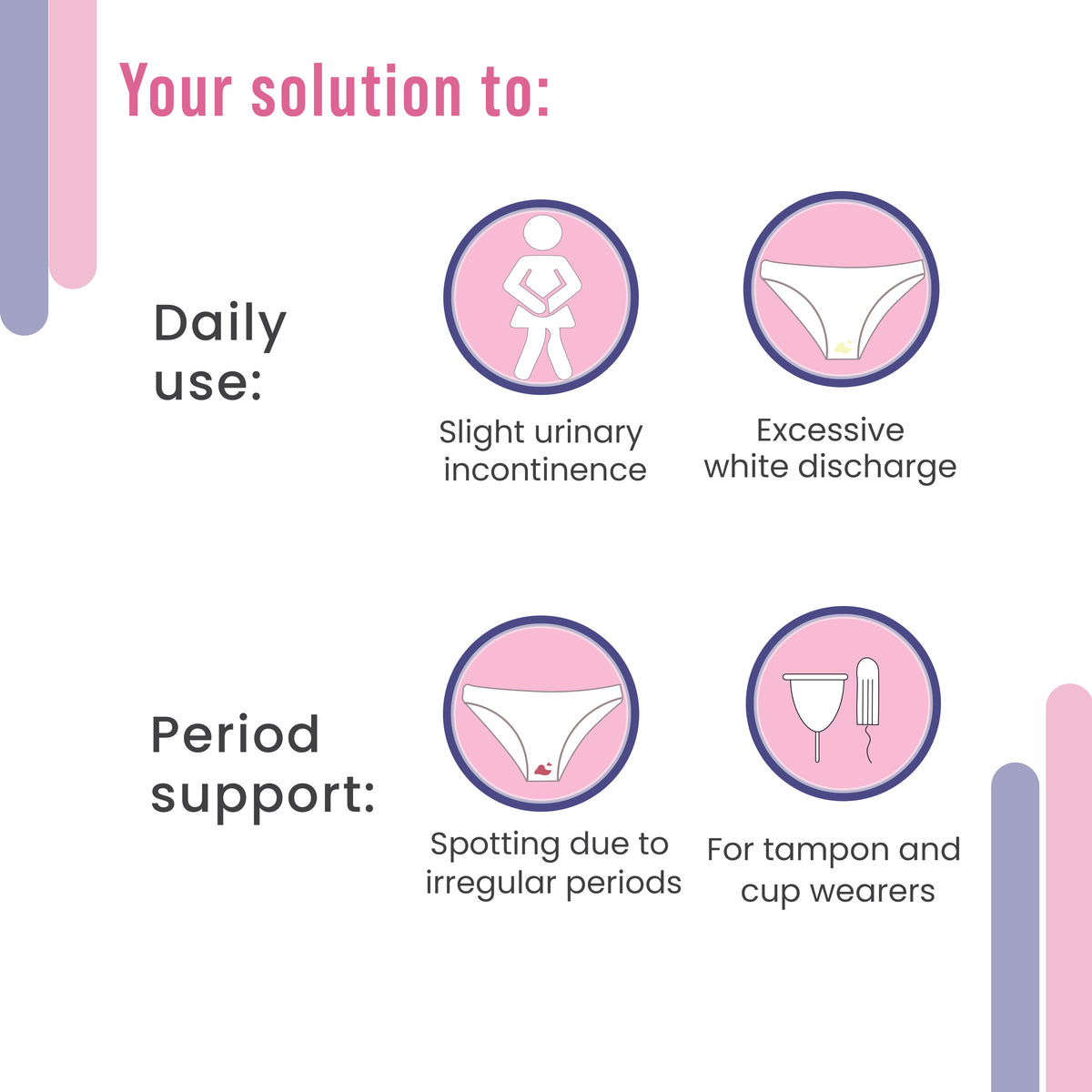 Your solution to:

Daily use:

Slight urinary incontinence

Excessive white discharge

Period support:

Spotting due to irregular periods

For tampon and cup wearers